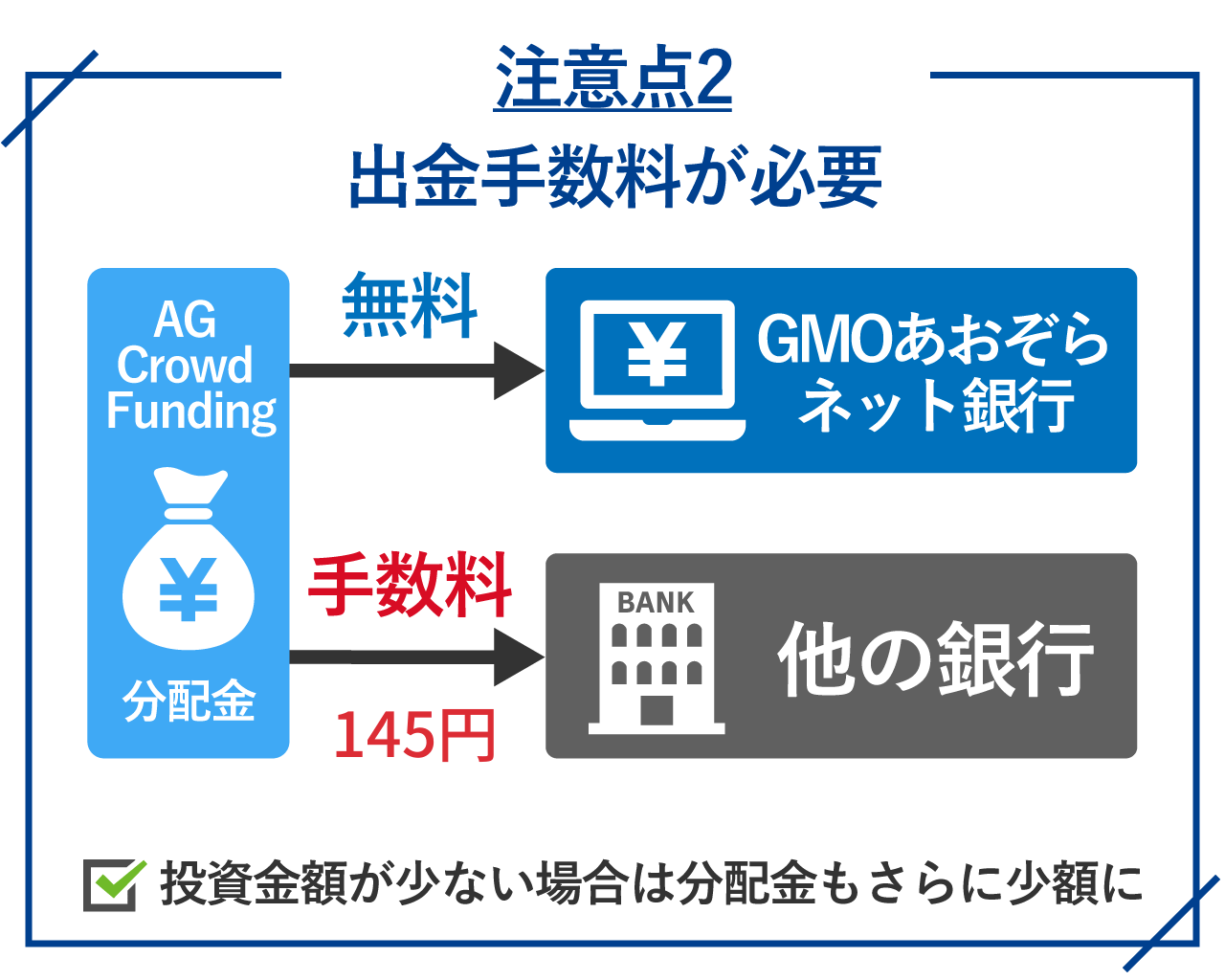 注意点2
出金手数料が必要

AG Crowd Funding

¥

分配金

無料

¥

GMOあおぞらネット銀行

手数料

145円

BANK

他の銀行

投資金額が少ない場合は分配金もさらに少額に